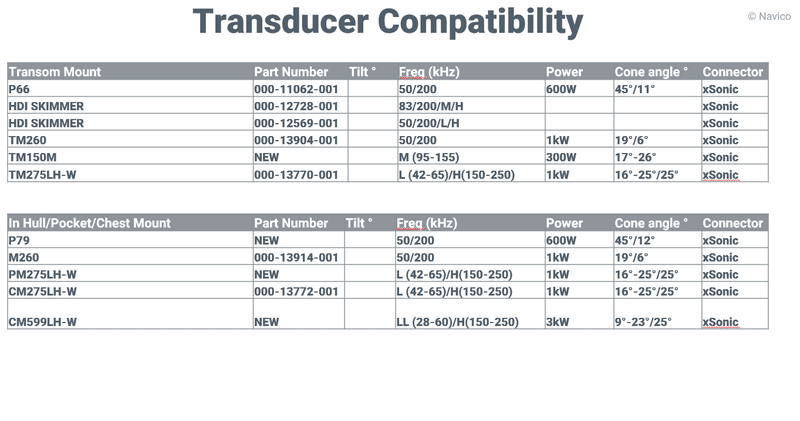 Transducer Compatibility

© Navico

| Transom Mount | Part Number | Tilt ° | Freq (kHz) | Power | Cone angle ° | Connector |
|---|---|---|---|---|---|---|
| P66 | 000-11062-001 | | 50/200 | 600W | 45°/11° | xSonic |
| HDI SKIMMER | 000-12728-001 | | 83/200/M/H | | | xSonic |
| HDI SKIMMER | 000-12569-001 | | 50/200/L/H | | | xSonic |
| TM260 | 000-13904-001 | | 50/200 | 1kW | 19°/6° | xSonic |
| TM150M | NEW | | M (95-155) | 300W | 17°-26° | xSonic |
| TM275LH-W | 000-13770-001 | | L (42-65)/H(150-250) | 1kW | 16°-25°/25° | xSonic |

| In Hull/Pocket/Chest Mount | Part Number | Tilt ° | Freq (kHz) | Power | Cone angle ° | Connector |
|---|---|---|---|---|---|---|
| P79 | NEW | | 50/200 | 600W | 45°/12° | xSonic |
| M260 | 000-13914-001 | | 50/200 | 1kW | 19°/6° | xSonic |
| PM275LH-W | NEW | | L (42-65)/H(150-250) | 1kW | 16°-25°/25° | xSonic |
| CM275LH-W | 000-13772-001 | | L (42-65)/H(150-250) | 1kW | 16°-25°/25° | xSonic |
| CM599LH-W | NEW | | LL (28-60)/H(150-250) | 3kW | 9°-23°/25° | xSonic |